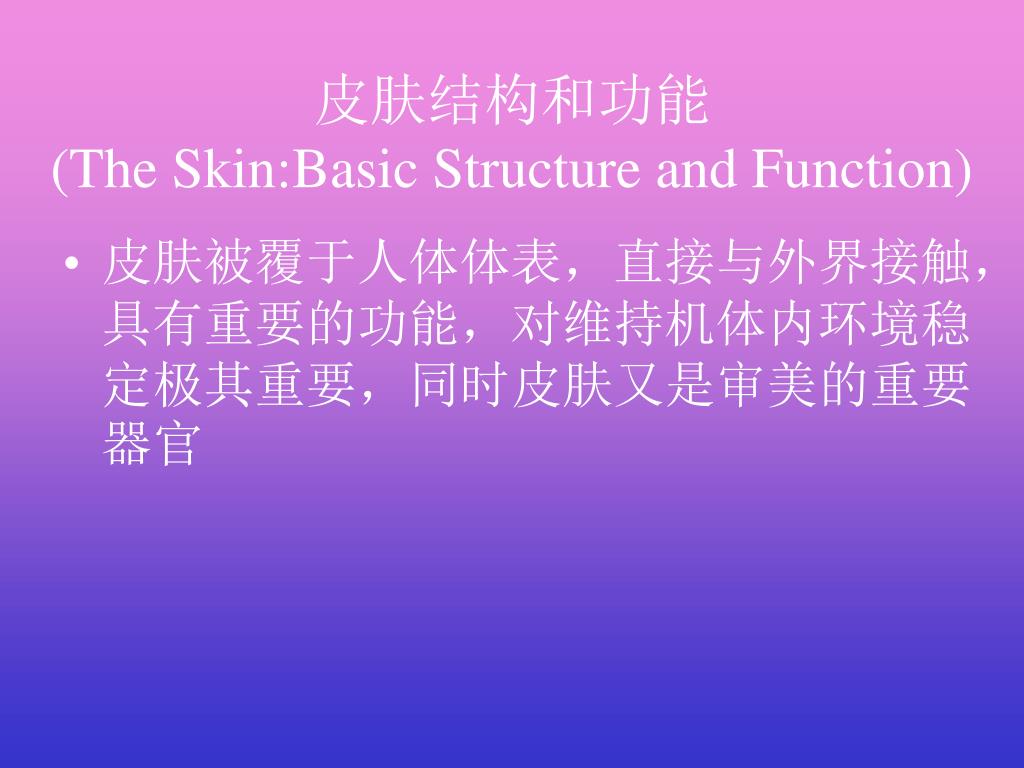 皮肤结构和功能
(The Skin:Basic Structure and Function)

• 皮肤被覆于人体体表，直接与外界接触，具有重要的功能，对维持机体内环境稳定极其重要，同时皮肤又是审美的重要器官